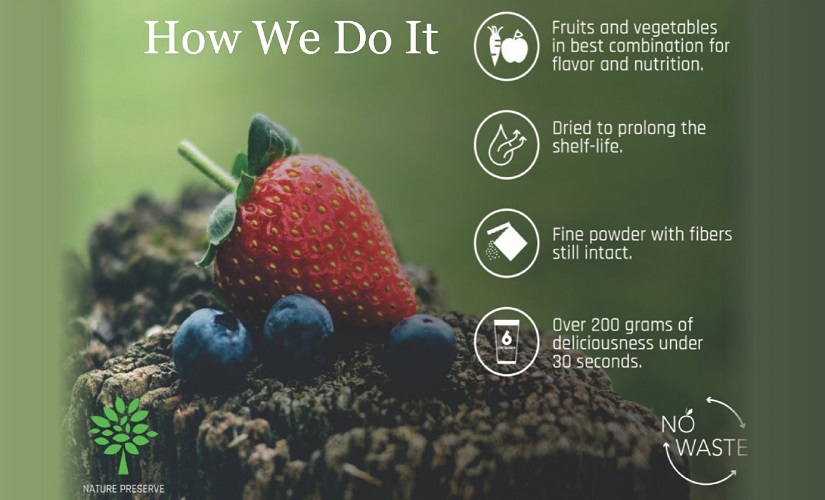 How We Do It

Fruits and vegetables in best combination for flavor and nutrition.

Dried to prolong the shelf-life.

Fine powder with fibers still intact.

6

Over 200 grams of deliciousness under 30 seconds.

NATURE PRESERVE

NO WASTE